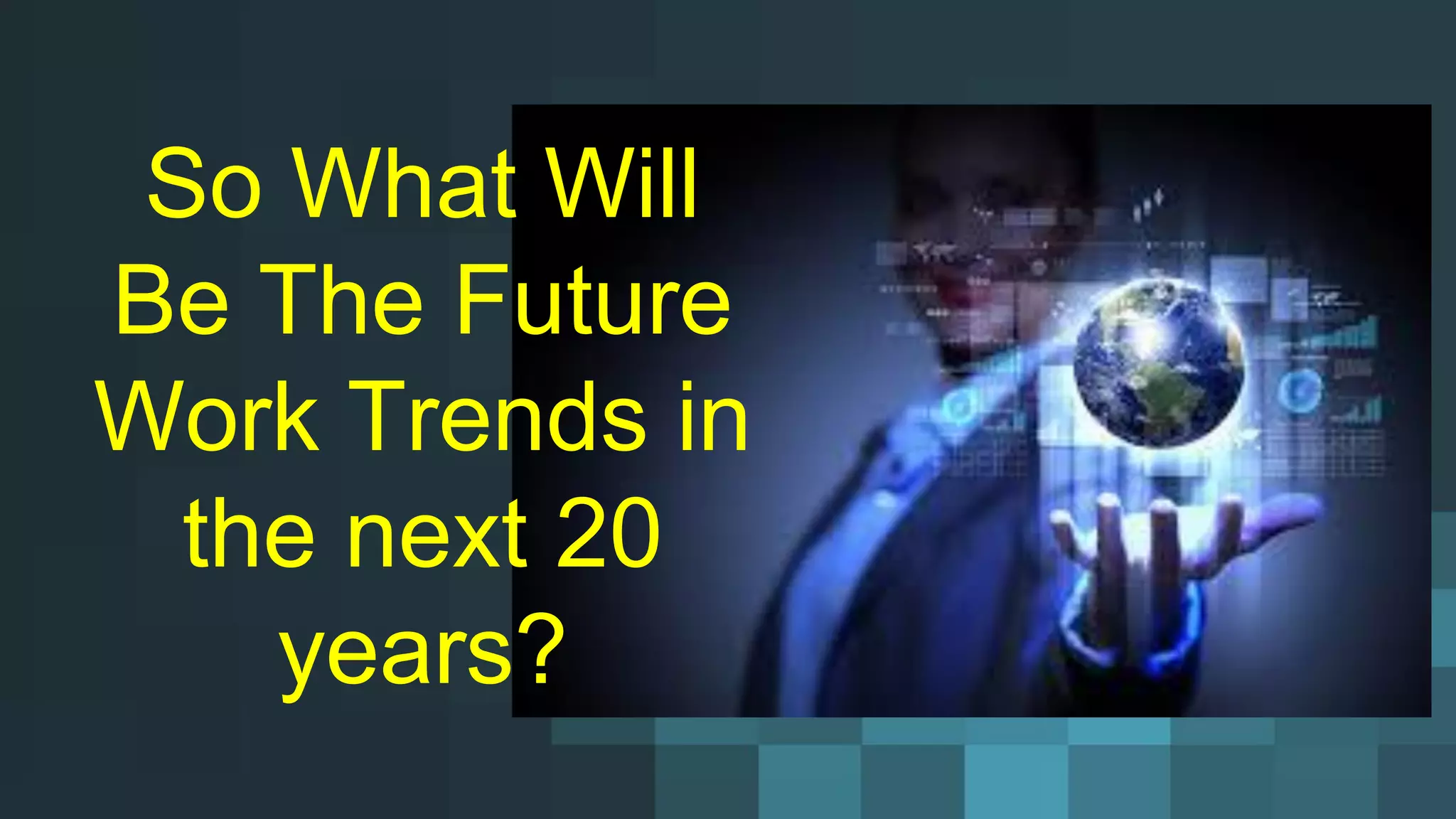 So What Will Be The Future Work Trends in the next 20 years?